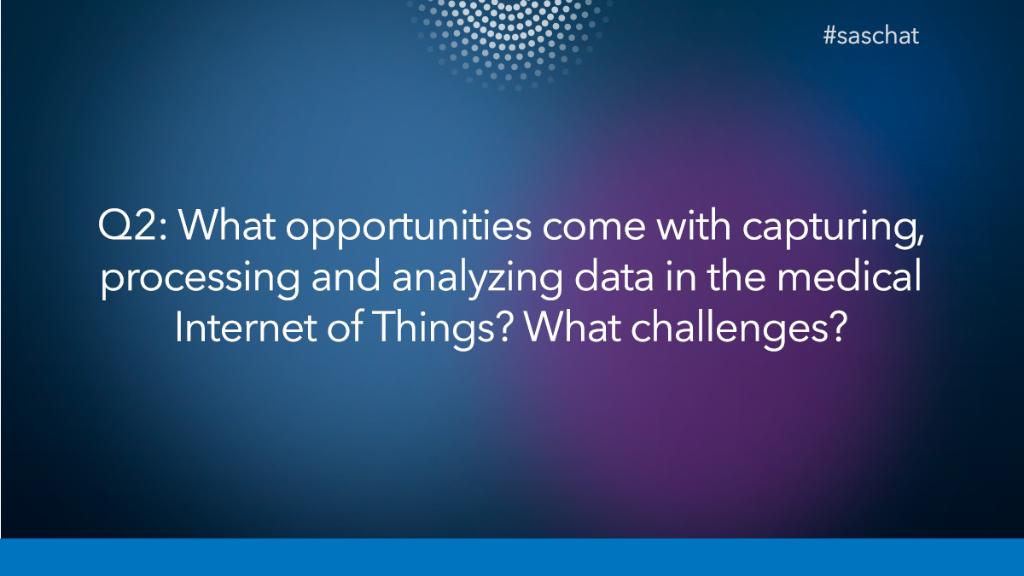 #saschat

Q2: What opportunities come with capturing, processing and analyzing data in the medical Internet of Things? What challenges?